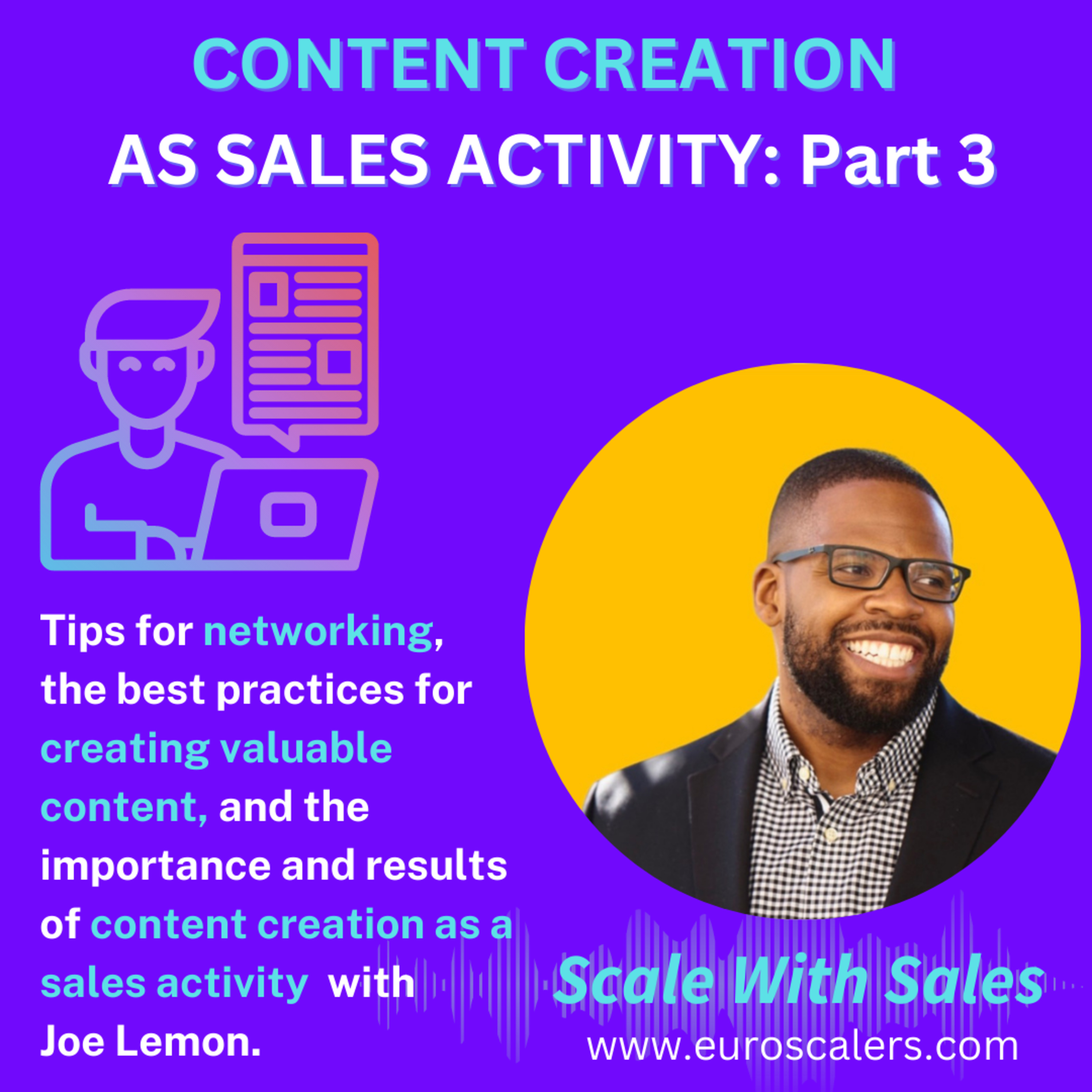 CONTENT CREATION
AS SALES ACTIVITY: Part 3

Tips for networking, the best practices for creating valuable content, and the importance and results of content creation as a sales activity with Joe Lemon.

Scale With Sales
www.euroscalers.com